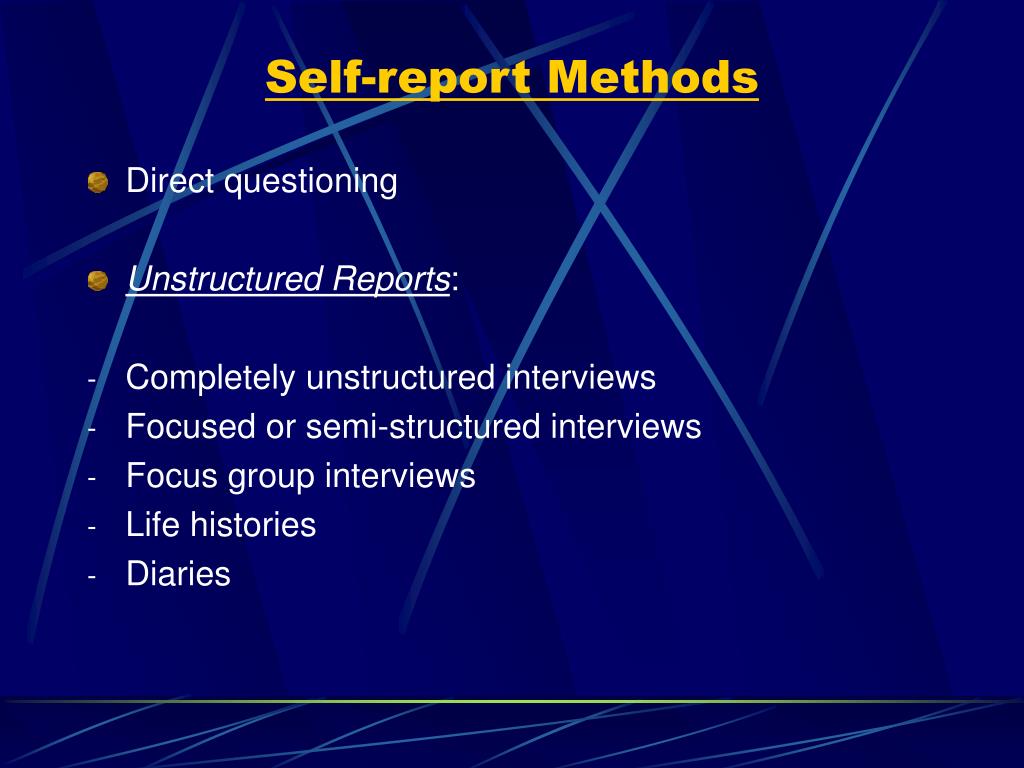 Self-report Methods

Direct questioning

Unstructured Reports:

- Completely unstructured interviews
- Focused or semi-structured interviews
- Focus group interviews
- Life histories
- Diaries